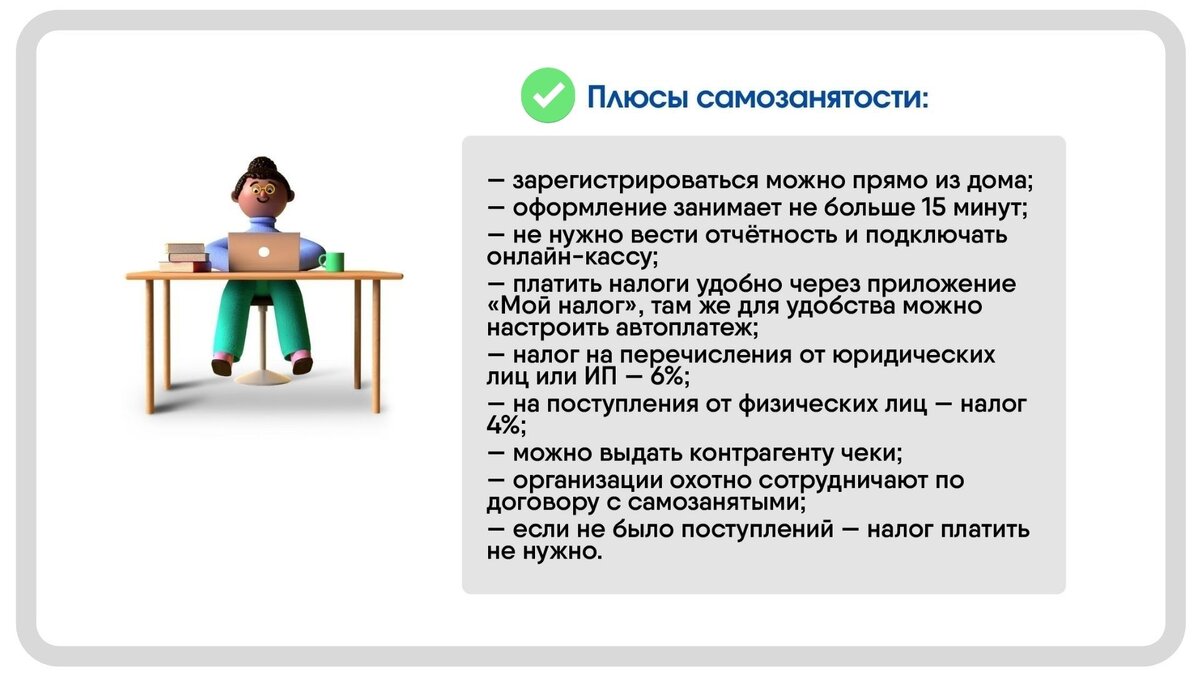 Плюсы самозанятости:

— зарегистрироваться можно прямо из дома;
— оформление занимает не больше 15 минут;
— не нужно вести отчётность и подключать онлайн-кассу;
— платить налоги удобно через приложение «Мой налог», там же для удобства можно настроить автоплатеж;
— налог на перечисления от юридических лиц или ИП — 6%;
— на поступления от физических лиц — налог 4%;
— можно выдать контрагенту чеки;
— организации охотно сотрудничают по договору с самозанятыми;
— если не было поступлений — налог платить не нужно.